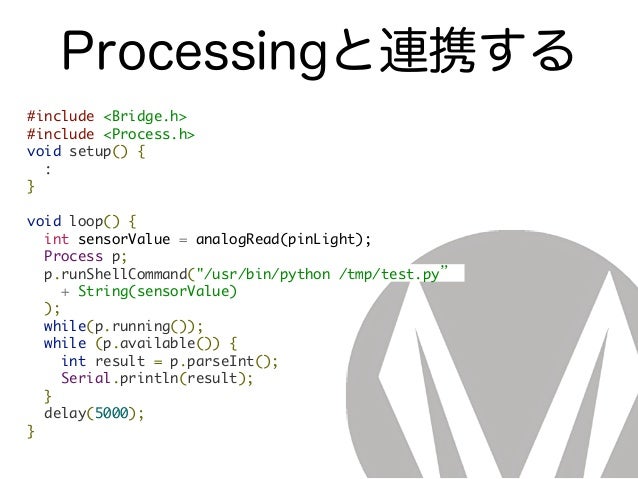 Processingと連携する

#include <Bridge.h>
#include <Process.h>
void setup() {
  :
}

void loop() {
  int sensorValue = analogRead(pinLight);
  Process p;
  p.runShellCommand("/usr/bin/python /tmp/test.py"
    + String(sensorValue)
  );
  while(p.running());
  while (p.available()) {
    int result = p.parseInt();
    Serial.println(result);
  }
  delay(5000);
}